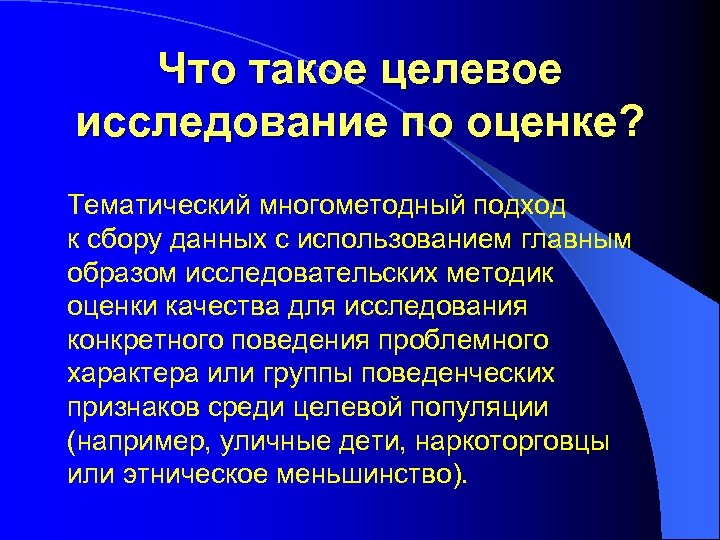 Что такое целевое исследование по оценке?

Тематический многометодный подход к сбору данных с использованием главным образом исследовательских методик оценки качества для исследования конкретного поведения проблемного характера или группы поведенческих признаков среди целевой популяции (например, уличные дети, наркоторговцы или этническое меньшинство).